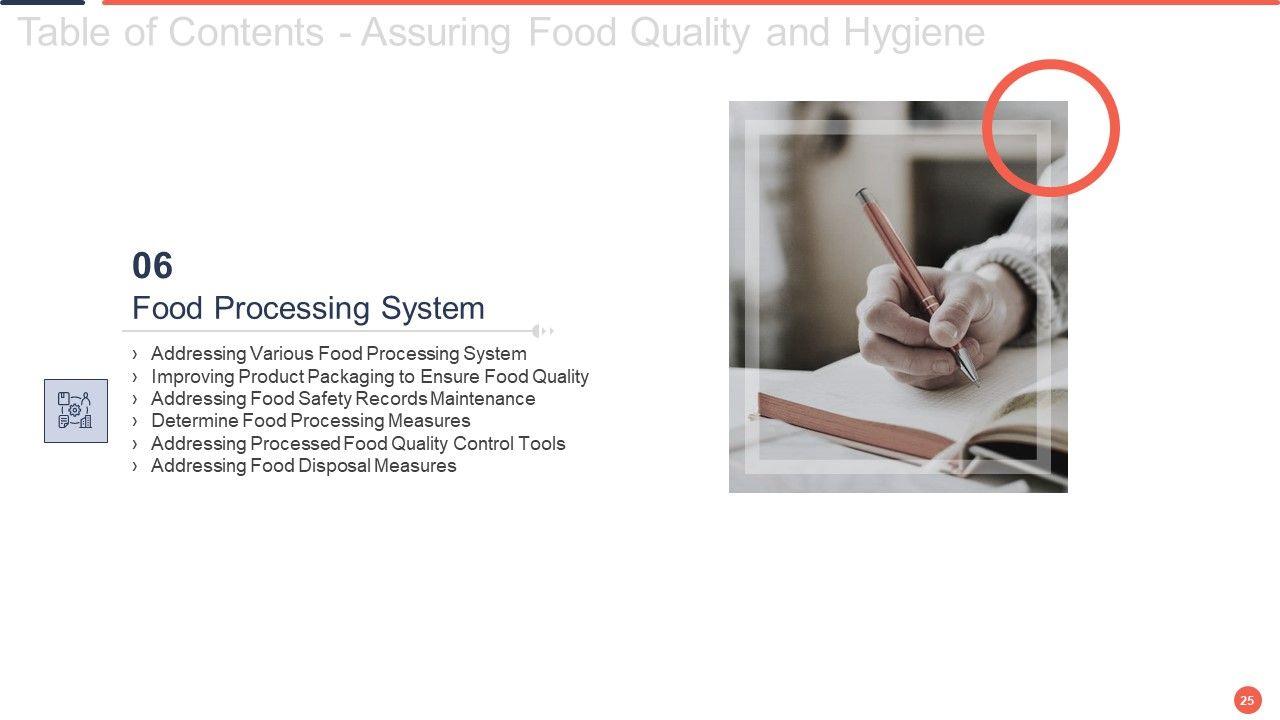 Table of Contents - Assuring Food Quality and Hygiene

06

Food Processing System

› Addressing Various Food Processing System
› Improving Product Packaging to Ensure Food Quality
› Addressing Food Safety Records Maintenance
› Determine Food Processing Measures
› Addressing Processed Food Quality Control Tools
› Addressing Food Disposal Measures

25